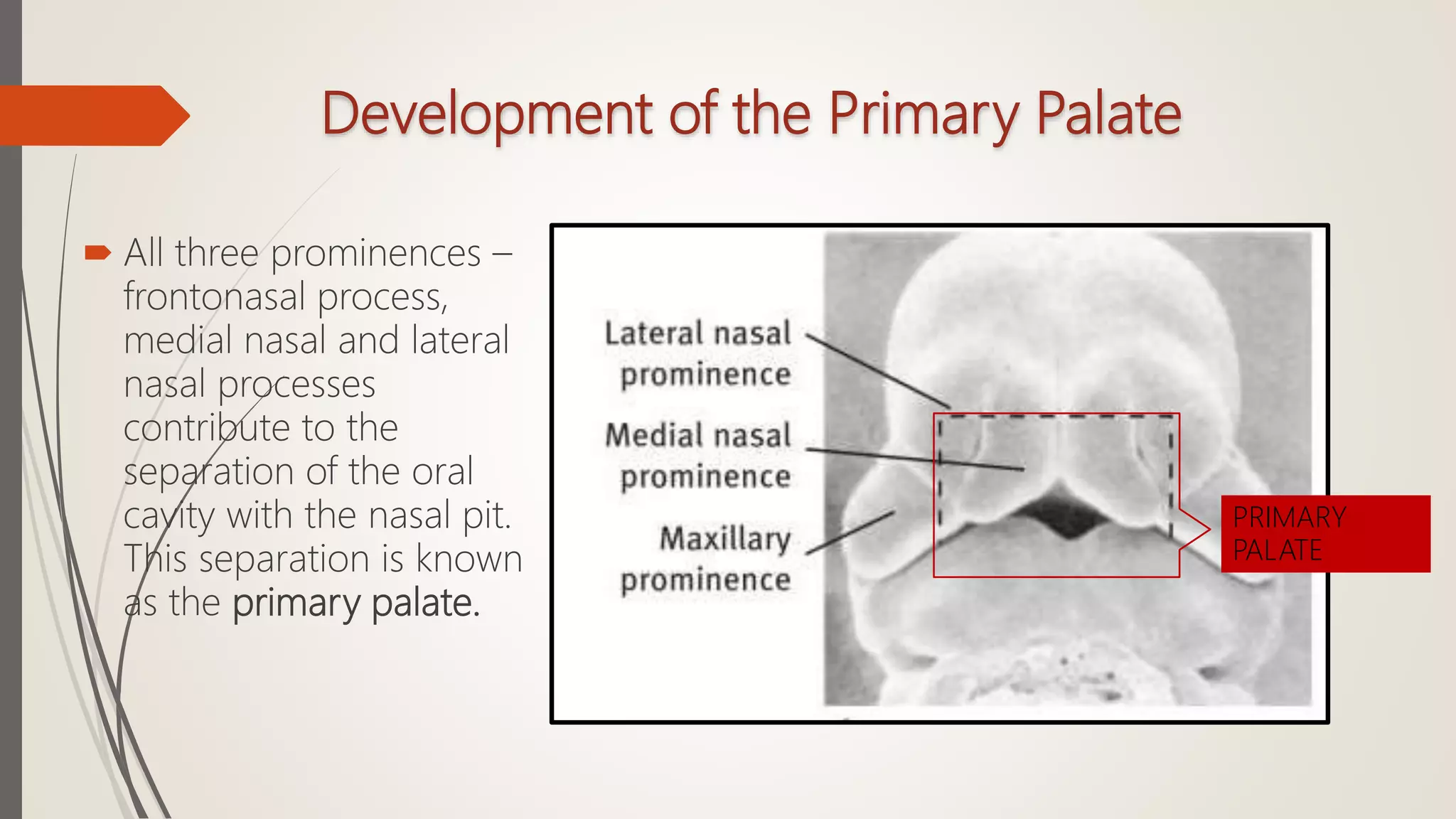 Development of the Primary Palate

All three prominences – frontonasal process, medial nasal and lateral nasal processes contribute to the separation of the oral cavity with the nasal pit. This separation is known as the primary palate.

Lateral nasal prominence

Medial nasal prominence

Maxillary prominence

PRIMARY PALATE